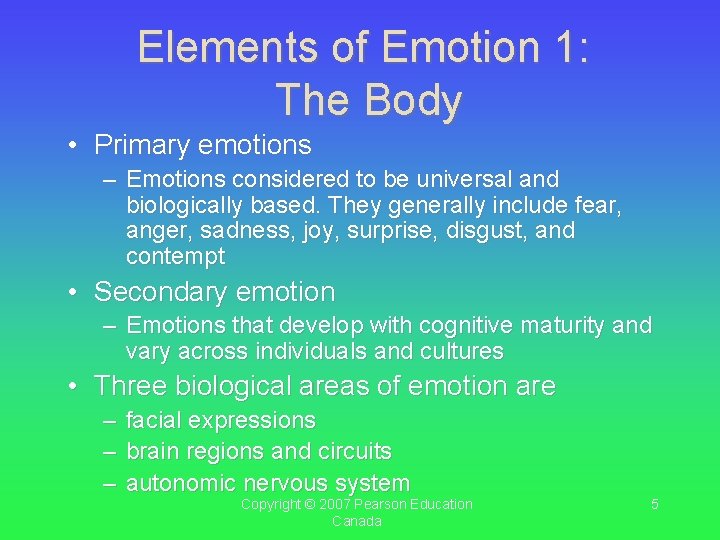 Elements of Emotion 1: The Body

• Primary emotions
– Emotions considered to be universal and biologically based. They generally include fear, anger, sadness, joy, surprise, disgust, and contempt

• Secondary emotion
– Emotions that develop with cognitive maturity and vary across individuals and cultures

• Three biological areas of emotion are
– facial expressions
– brain regions and circuits
– autonomic nervous system

Copyright © 2007 Pearson Education Canada

5